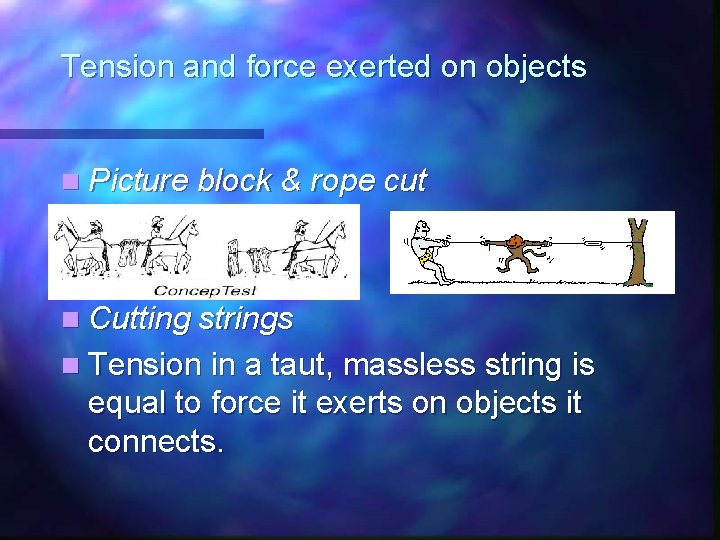 Tension and force exerted on objects

Picture block & rope cut

ConcepTest

Cutting strings

Tension in a taut, massless string is equal to force it exerts on objects it connects.